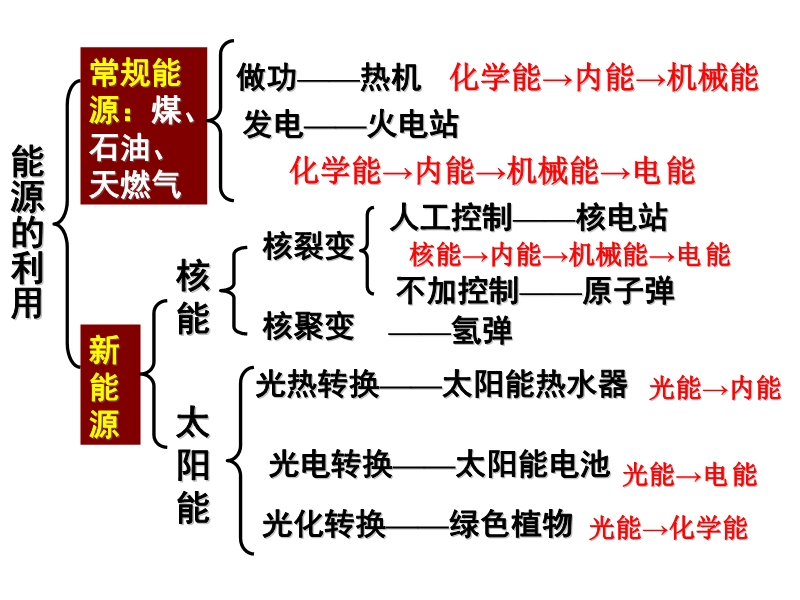 能源的利用

常规能源：煤、石油、天燃气

做功——热机 化学能→内能→机械能

发电——火电站

化学能→内能→机械能→电能

新能源

核能

核裂变

人工控制——核电站

核能→内能→机械能→电能

不加控制——原子弹

核聚变 ——氢弹

太阳能

光热转换——太阳能热水器 光能→内能

光电转换——太阳能电池 光能→电能

光化转换——绿色植物 光能→化学能